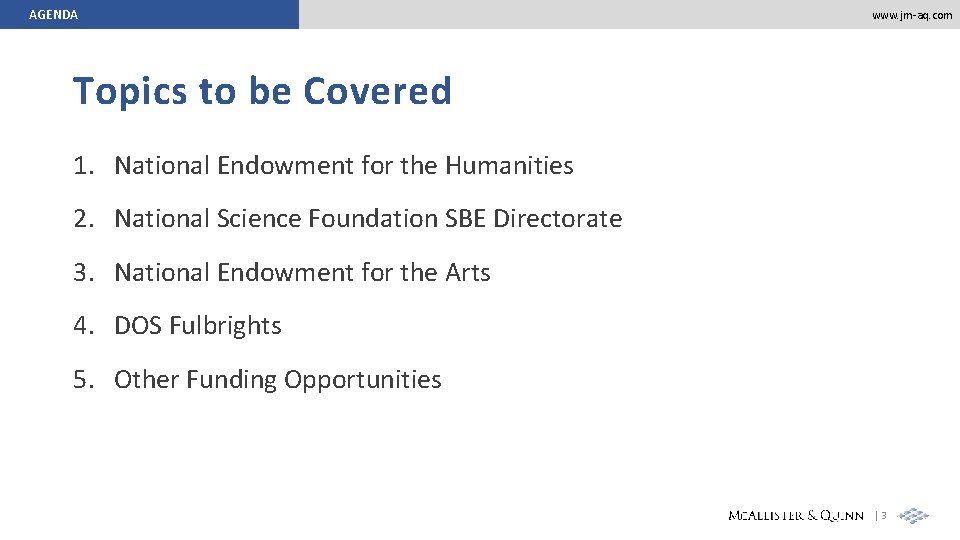 AGENDA

www.jm-aq.com

Topics to be Covered

1. National Endowment for the Humanities

2. National Science Foundation SBE Directorate

3. National Endowment for the Arts

4. DOS Fulbrights

5. Other Funding Opportunities

MCALLISTER & QUINN | 3